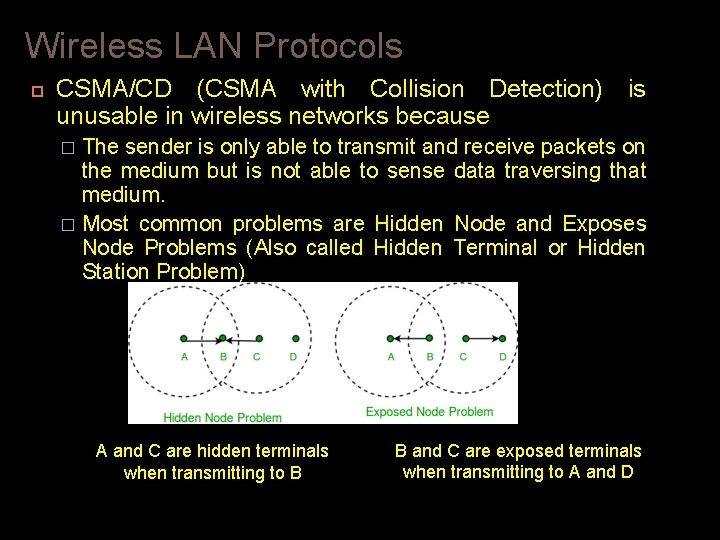 Wireless LAN Protocols

CSMA/CD (CSMA with Collision Detection) is unusable in wireless networks because

The sender is only able to transmit and receive packets on the medium but is not able to sense data traversing that medium.

Most common problems are Hidden Node and Exposes Node Problems (Also called Hidden Terminal or Hidden Station Problem)

A B C D
Hidden Node Problem

A B C D
Exposed Node Problem

A and C are hidden terminals when transmitting to B

B and C are exposed terminals when transmitting to A and D